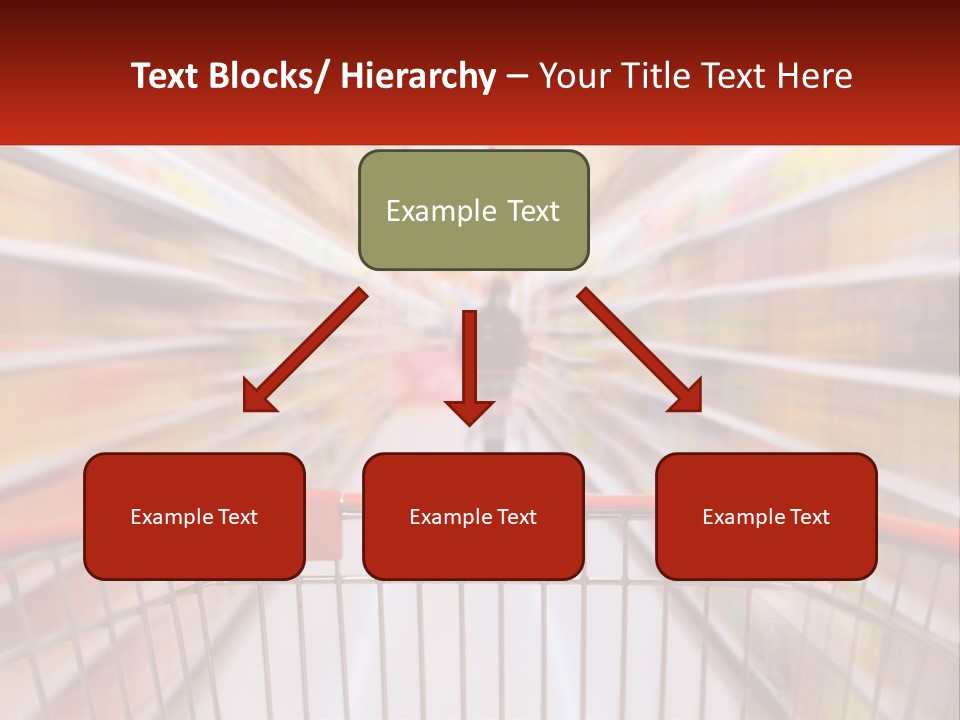 Text Blocks/ Hierarchy – Your Title Text Here

Example Text

Example Text

Example Text

Example Text